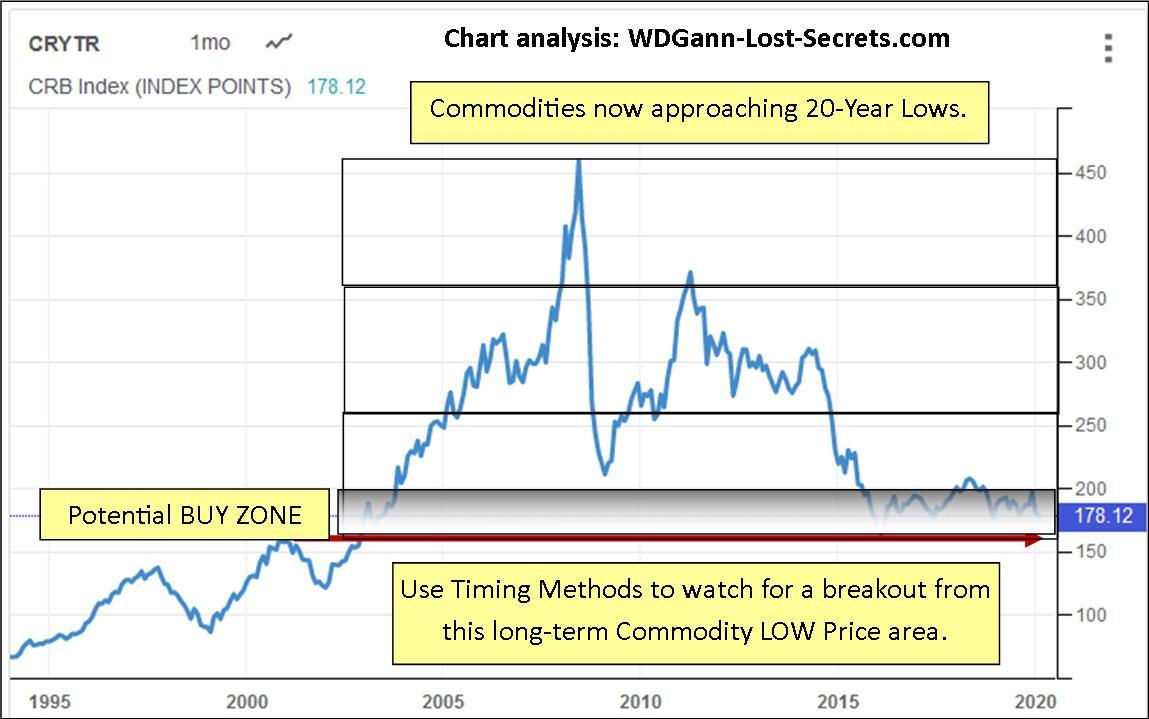 CRYTR 1mo

Chart analysis: WDGann-Lost-Secrets.com

CRB Index (INDEX POINTS) 178.12

Commodities now approaching 20-Year Lows.

450
400
350
300
250
200
178.12
150
100

Potential BUY ZONE

Use Timing Methods to watch for a breakout from this long-term Commodity LOW Price area.

1995 2000 2005 2010 2015 2020